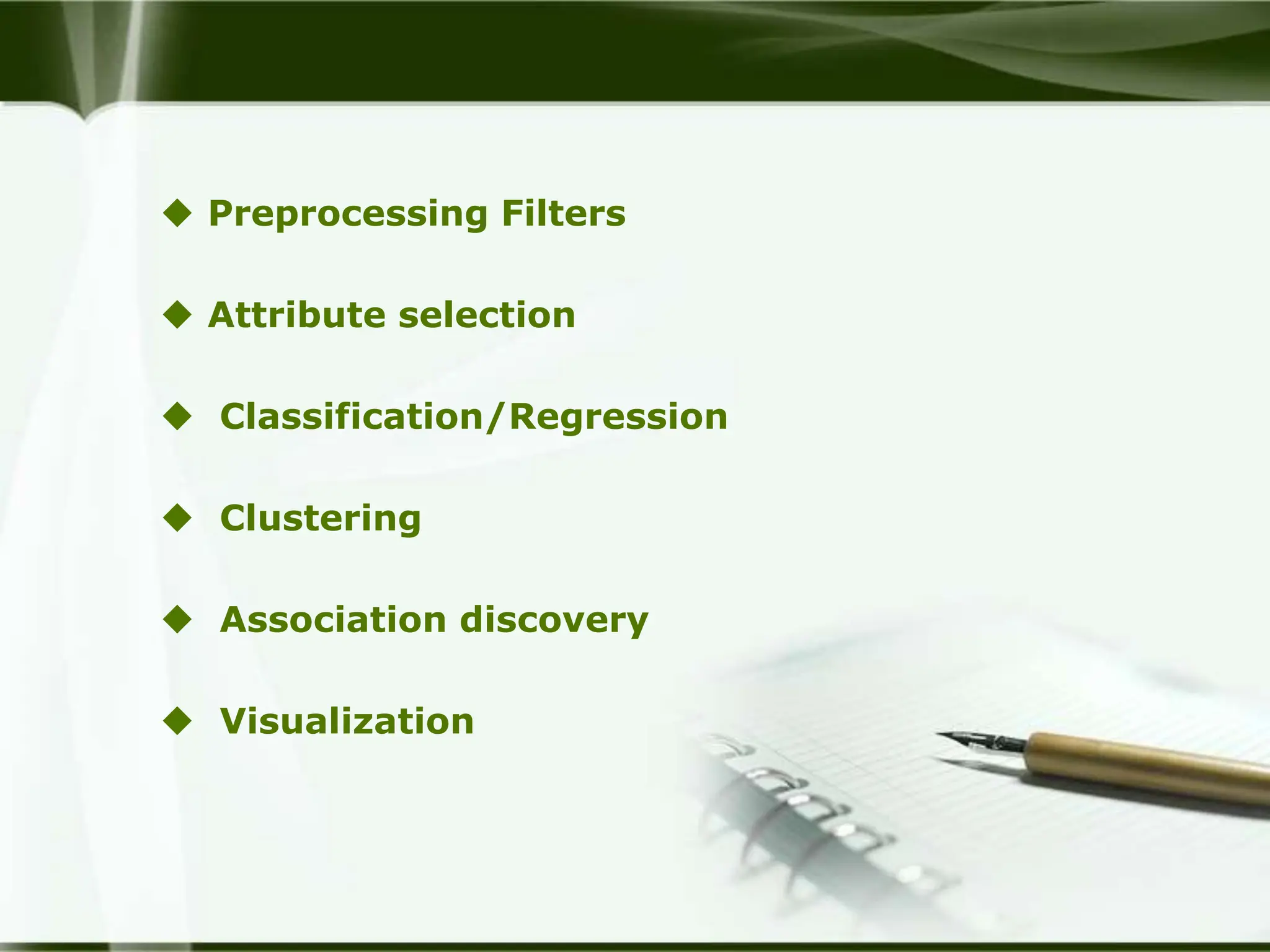 ◆ Preprocessing Filters

◆ Attribute selection

◆ Classification/Regression

◆ Clustering

◆ Association discovery

◆ Visualization